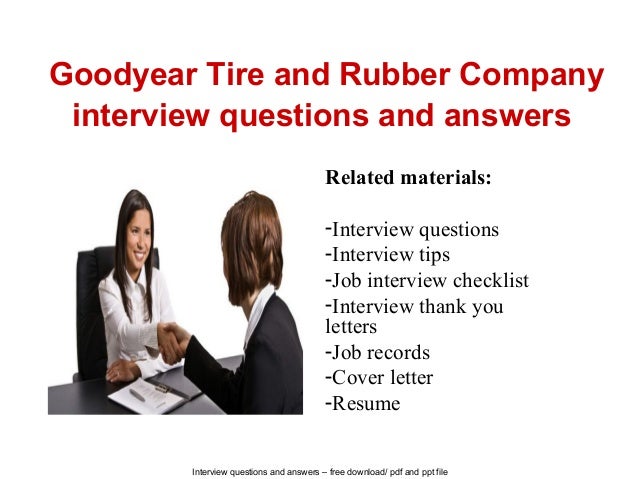 Goodyear Tire and Rubber Company interview questions and answers

Related materials:

-Interview questions
-Interview tips
-Job interview checklist
-Interview thank you letters
-Job records
-Cover letter
-Resume

Interview questions and answers – free download/ pdf and ppt file